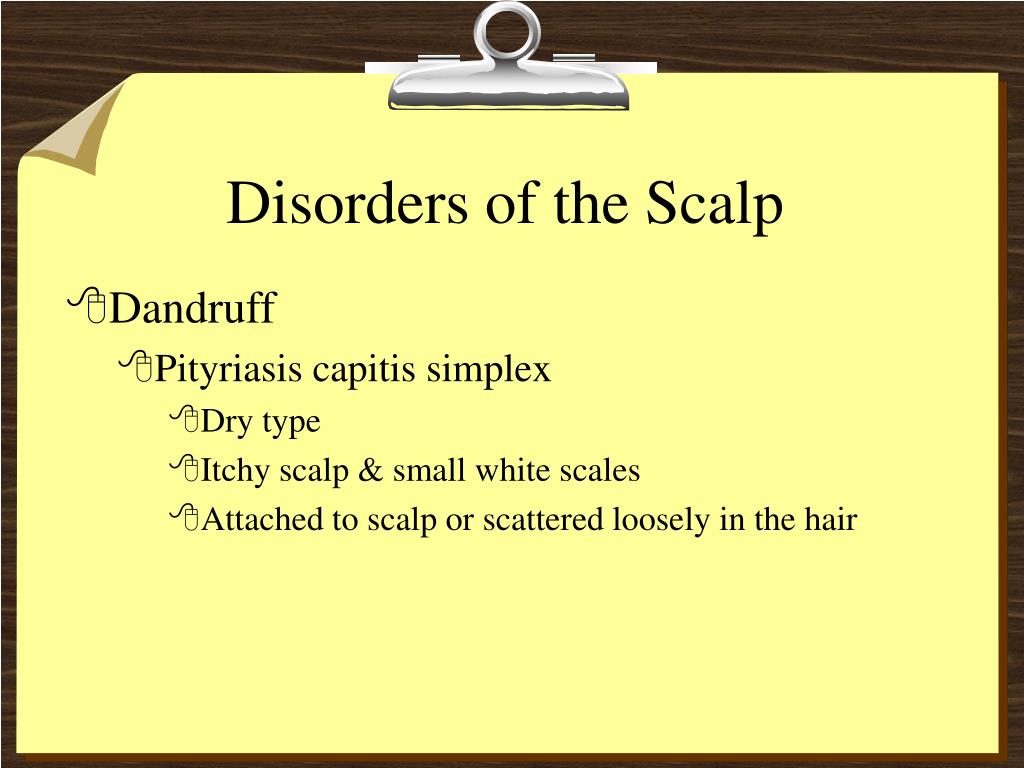 Disorders of the Scalp

Dandruff

Pityriasis capitis simplex

Dry type

Itchy scalp & small white scales

Attached to scalp or scattered loosely in the hair